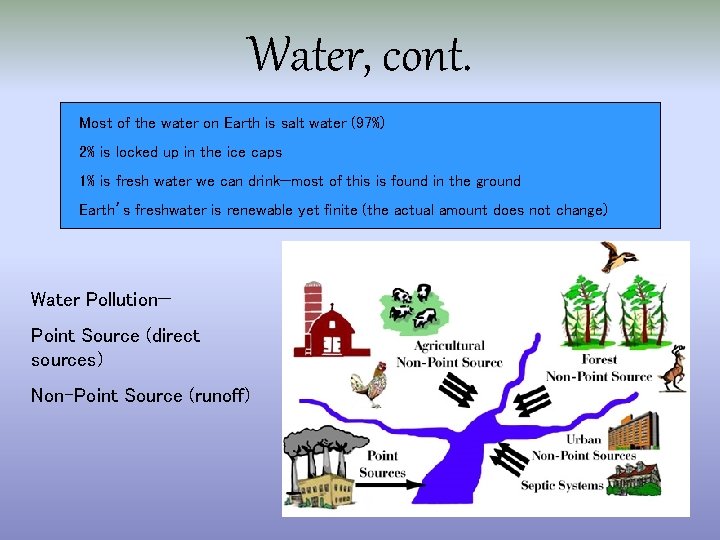 Water, cont.

Most of the water on Earth is salt water (97%)

2% is locked up in the ice caps

1% is fresh water we can drink—most of this is found in the ground

Earth's freshwater is renewable yet finite (the actual amount does not change)

Water Pollution—

Point Source (direct sources)

Non-Point Source (runoff)

Agricultural Non-Point Source

Forest Non-Point Source

Urban Non-Point Sources

Septic Systems

Point Sources